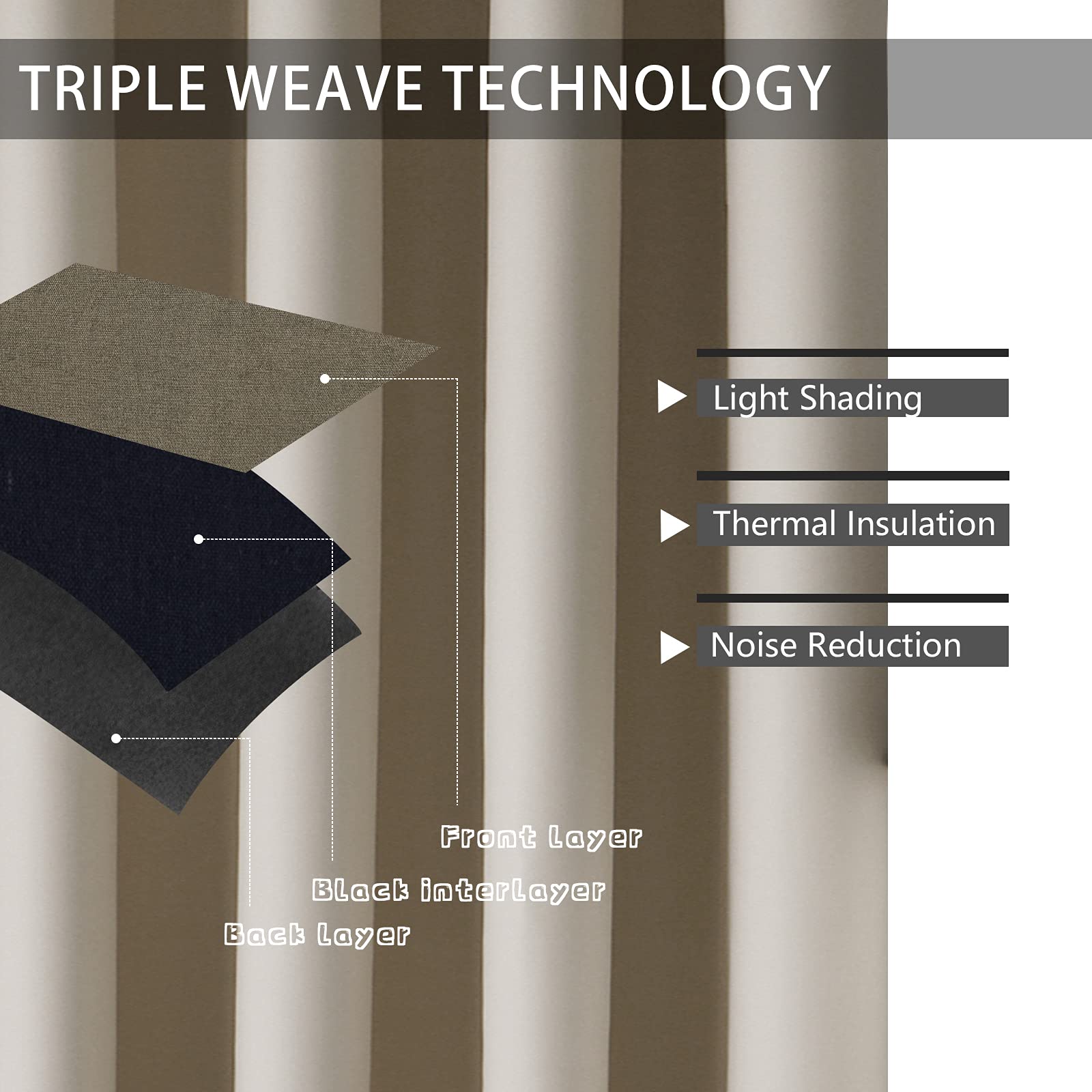 TRIPLE WEAVE TECHNOLOGY

Light Shading

Thermal Insulation

Noise Reduction

Front Layer

Black interLayer

Back Layer